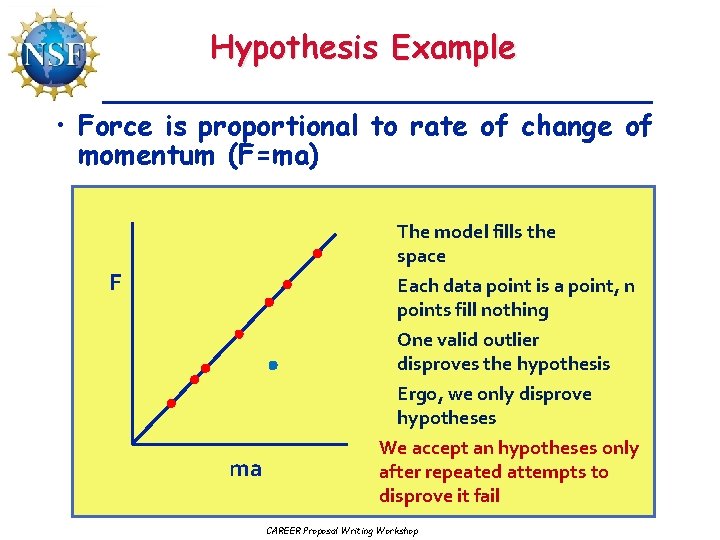 NSF

Hypothesis Example

• Force is proportional to rate of change of momentum (F=ma)

F

ma

The model fills the space

Each data point is a point, n points fill nothing

One valid outlier disproves the hypothesis

Ergo, we only disprove hypotheses

We accept an hypotheses only after repeated attempts to disprove it fail

CAREER Proposal Writing Workshop